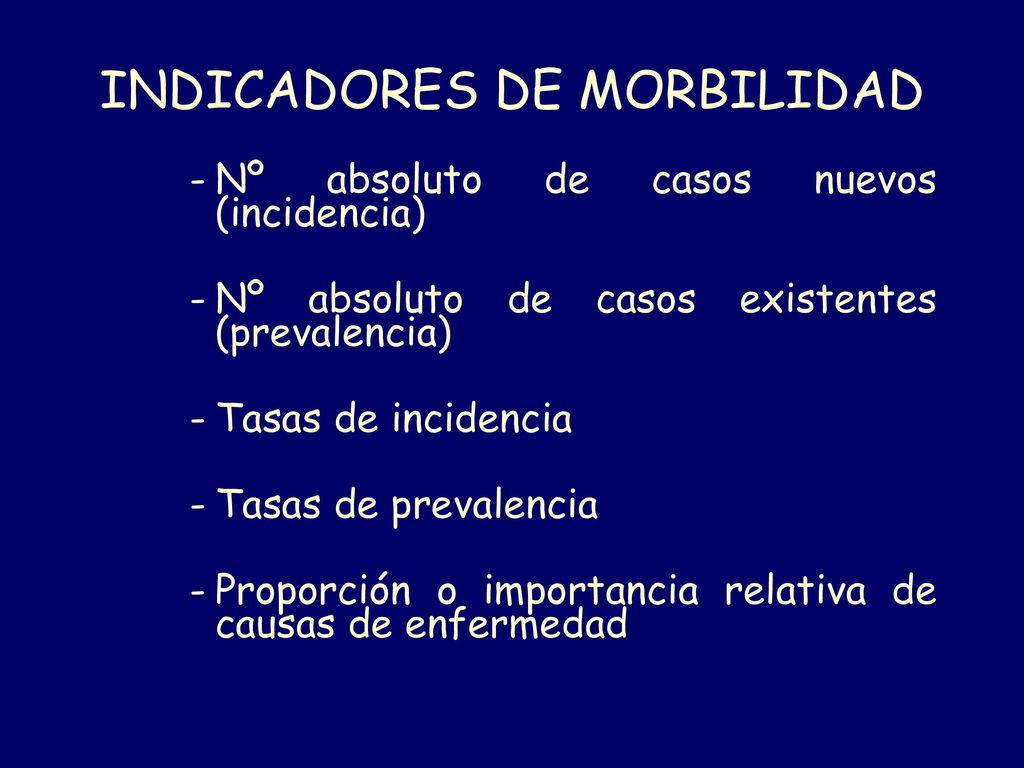 INDICADORES DE MORBILIDAD

- Nº absoluto de casos nuevos (incidencia)

- Nº absoluto de casos existentes (prevalencia)

- Tasas de incidencia

- Tasas de prevalencia

- Proporción o importancia relativa de causas de enfermedad